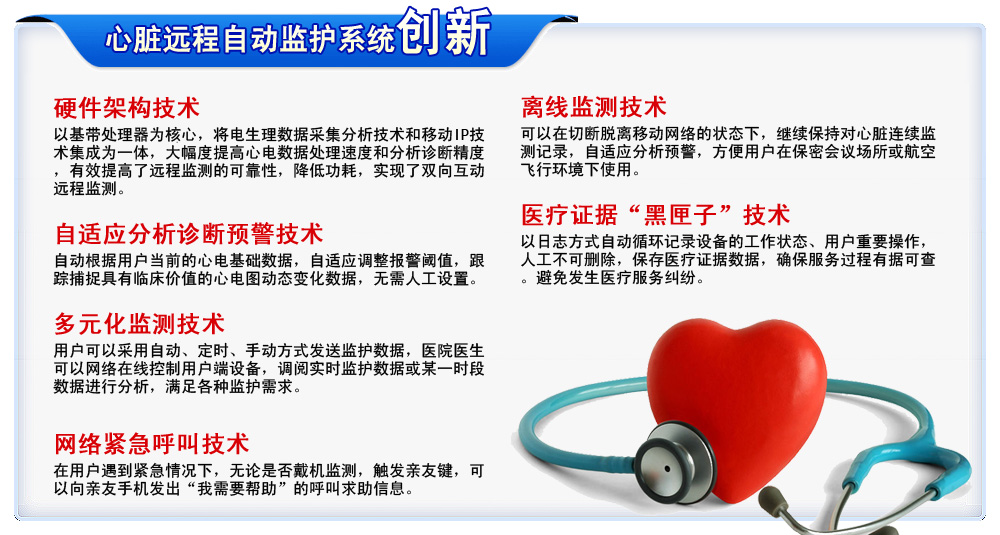 心脏远程自动监护系统创新

硬件架构技术

以基带处理器为核心，将电生理数据采集分析技术和移动IP技术集成为一体，大幅度提高心电数据处理速度和分析诊断精度，有效提高了远程监测的可靠性，降低功耗，实现了双向互动远程监测。

自适应分析诊断预警技术

自动根据用户当前的心电基础数据，自适应调整报警阈值，跟踪捕捉具有临床价值的心电图动态变化数据，无需人工设置。

多元化监测技术

用户可以采用自动、定时、手动方式发送监护数据，医院医生可以网络在线控制用户端设备，调阅实时监护数据或某一时段数据进行分析，满足各种监护需求。

网络紧急呼叫技术

在用户遇到紧急情况下，无论是否戴机监测，触发亲友键，可以向亲友手机发出“我需要帮助”的呼叫求助信息。

离线监测技术

可以在切断脱离移动网络的状态下，继续保持对心脏连续监测记录，自适应分析预警，方便用户在保密会议场所或航空飞行环境下使用。

医疗证据“黑匣子”技术

以日志方式自动循环记录设备的工作状态、用户重要操作，人工不可删除，保存医疗证据数据，确保服务过程有据可查。避免发生医疗服务纠纷。